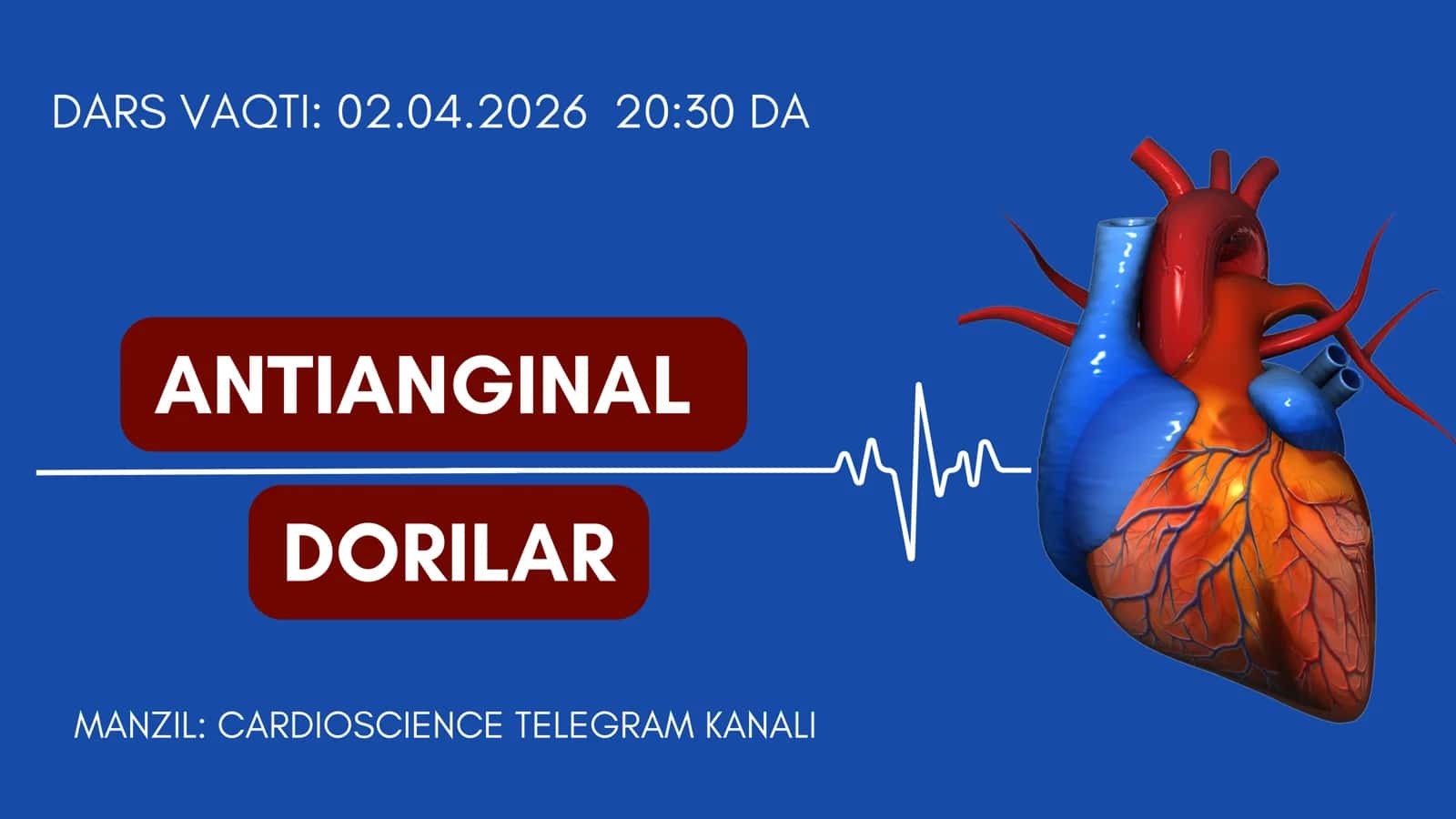 DARS VAQTI: 02.04.2026 20:30 DA

ANTIANGINAL

DORILAR

MANZIL: CARDIOSCIENCE TELEGRAM KANALI